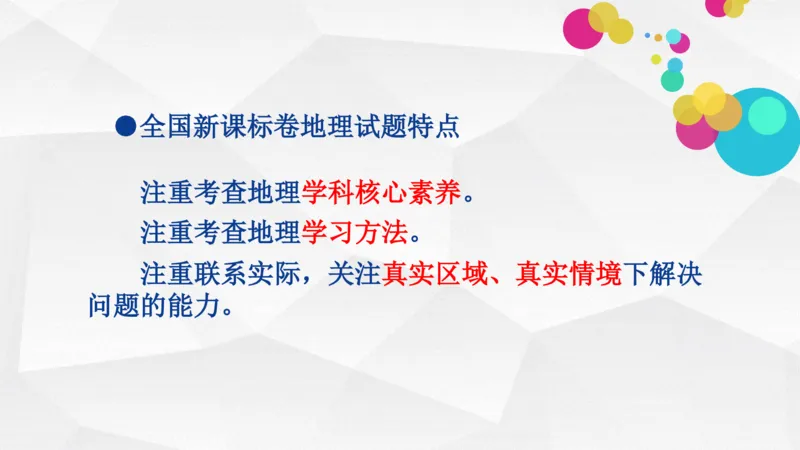 ●全国新课标卷地理试题特点

注重考查地理学科核心素养。

注重考查地理学习方法。

注重联系实际，关注真实区域、真实情境下解决问题的能力。